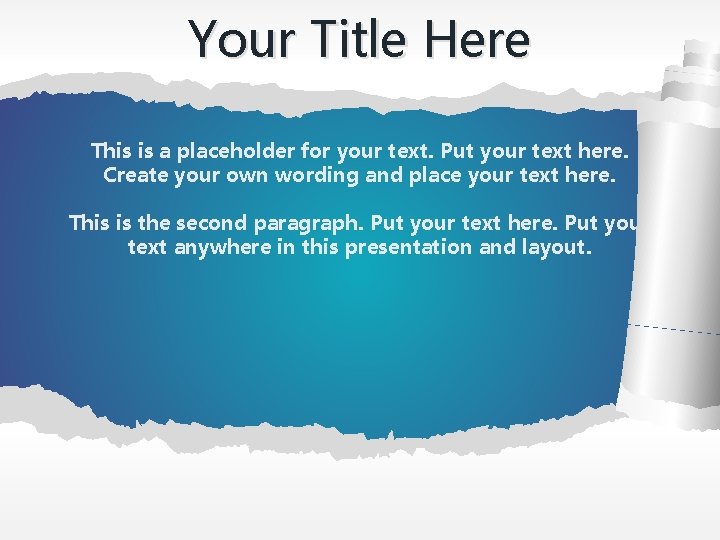 Your Title Here

This is a placeholder for your text. Put your text here. Create your own wording and place your text here.

This is the second paragraph. Put your text here. Put you text anywhere in this presentation and layout.